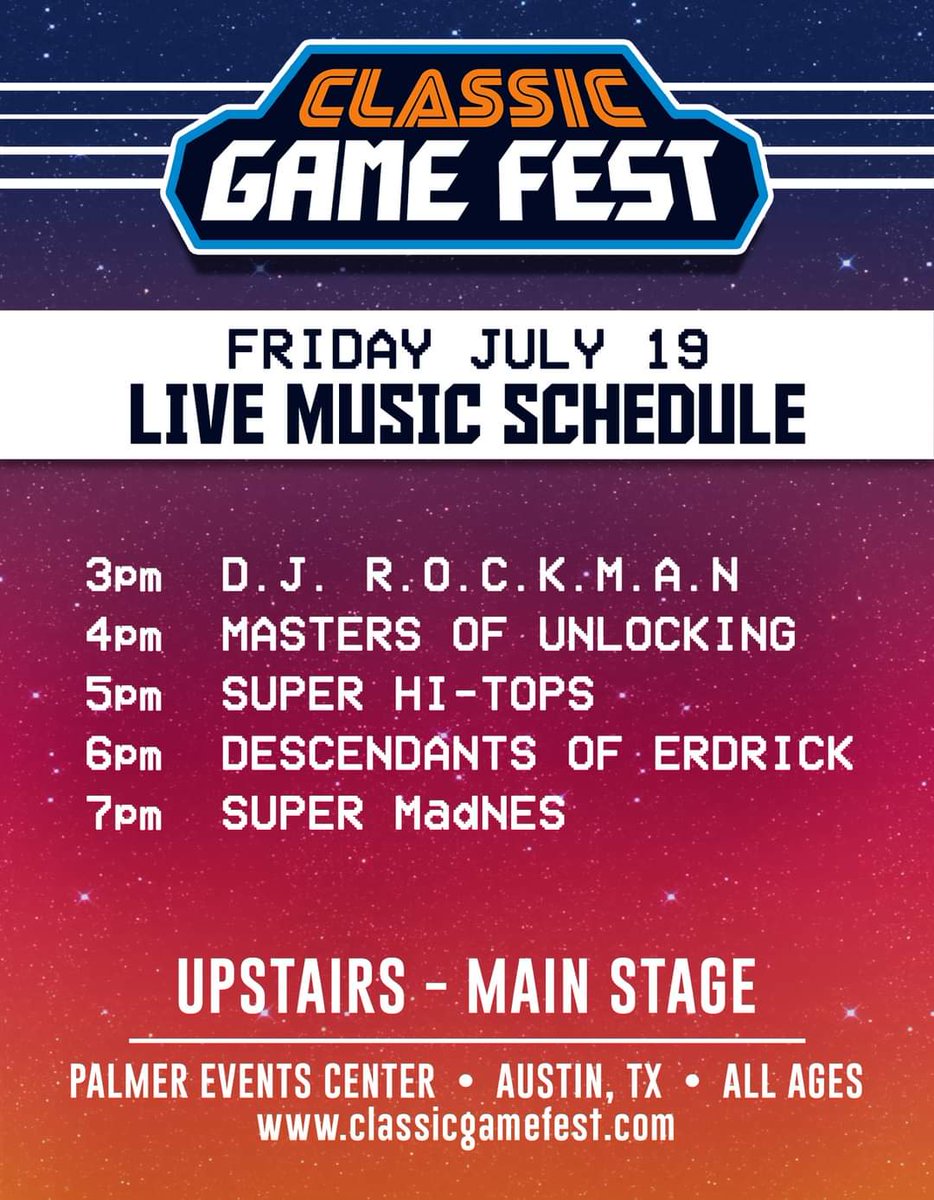 CLASSIC GAME FEST

FRIDAY JULY 19
LIVE MUSIC SCHEDULE

3pm D.J. R.O.C.K.M.A.N
4pm MASTERS OF UNLOCKING
5pm SUPER HI-TOPS
6pm DESCENDANTS OF ERDRICK
7pm SUPER MadNES

UPSTAIRS - MAIN STAGE

PALMER EVENTS CENTER • AUSTIN, TX • ALL AGES
www.classicgamefest.com